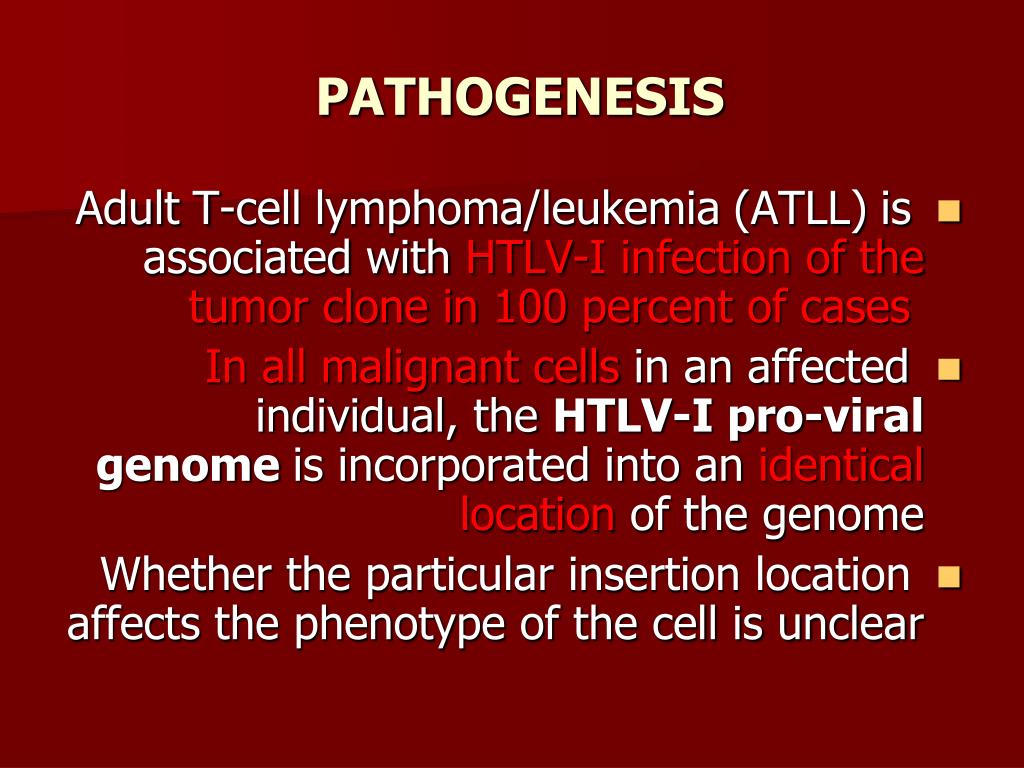 PATHOGENESIS

Adult T-cell lymphoma/leukemia (ATLL) is associated with HTLV-I infection of the tumor clone in 100 percent of cases

In all malignant cells in an affected individual, the HTLV-I pro-viral genome is incorporated into an identical location of the genome

Whether the particular insertion location affects the phenotype of the cell is unclear